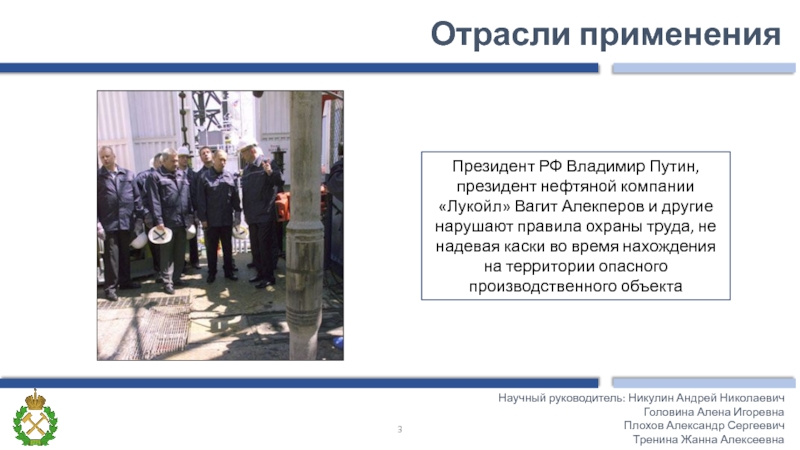 Отрасли применения

Президент РФ Владимир Путин, президент нефтяной компании «Лукойл» Вагит Алекперов и другие нарушают правила охраны труда, не надевая каски во время нахождения на территории опасного производственного объекта

3

Научный руководитель: Никулин Андрей Николаевич
Головина Алена Игоревна
Плохов Александр Сергеевич
Тренина Жанна Алексеевна